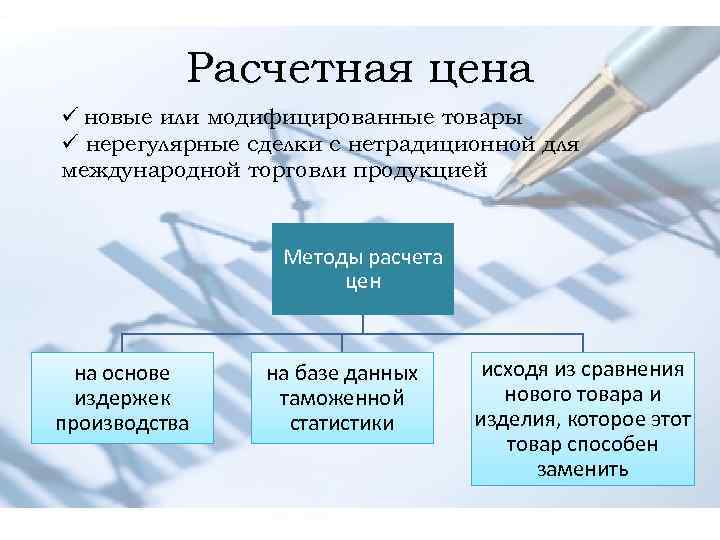 Расчетная цена

✓ новые или модифицированные товары
✓ нерегулярные сделки с нетрадиционной для международной торговли продукцией

Методы расчета цен

на основе издержек производства

на базе данных таможенной статистики

исходя из сравнения нового товара и изделия, которое этот товар способен заменить